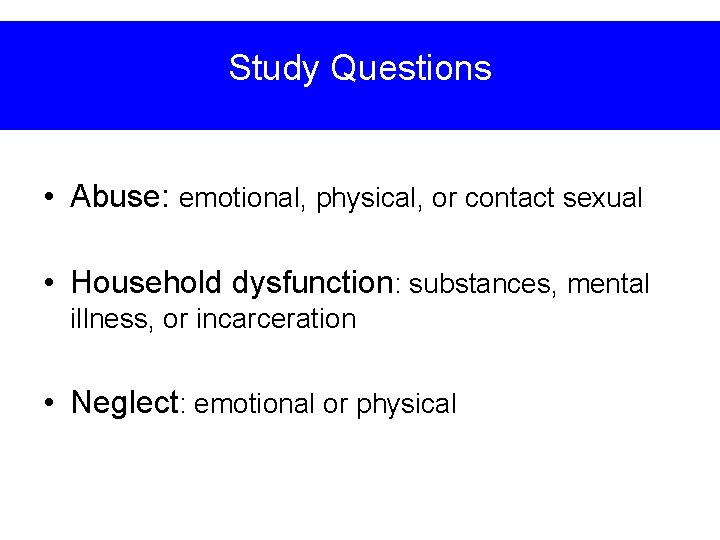 Study Questions

• Abuse: emotional, physical, or contact sexual

• Household dysfunction: substances, mental illness, or incarceration

• Neglect: emotional or physical